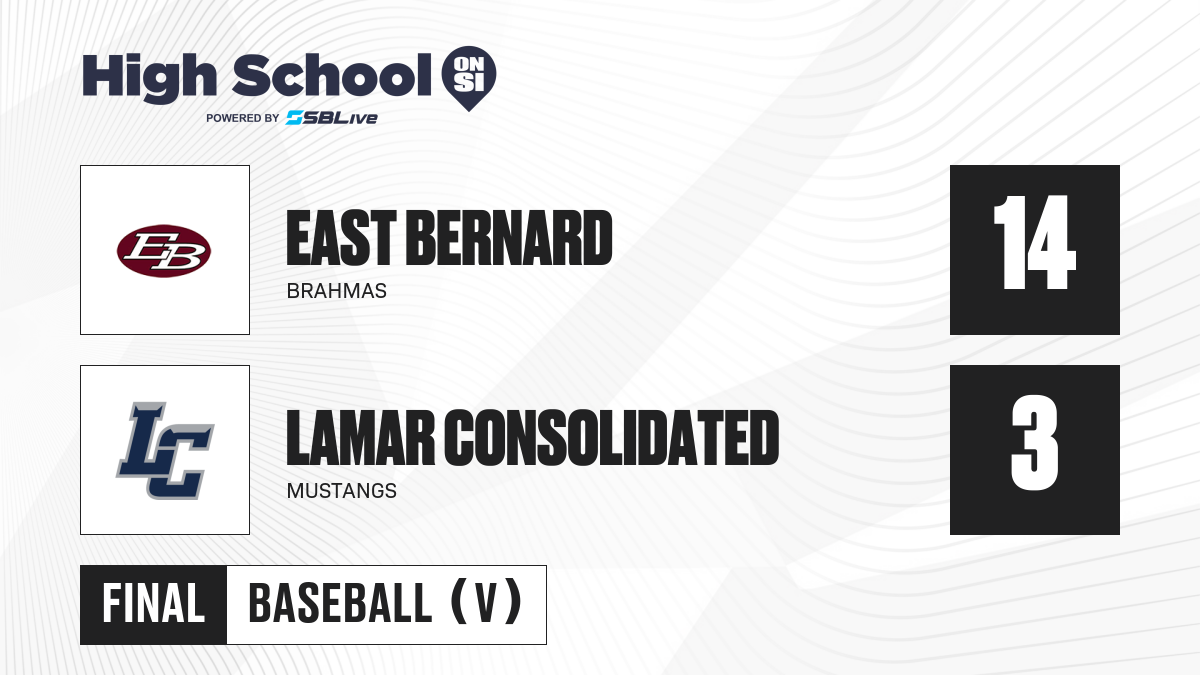 High School ON SI
POWERED BY SBLive

EB

EAST BERNARD
BRAHMAS

14

LC

LAMAR CONSOLIDATED
MUSTANGS

3

FINAL BASEBALL (V)